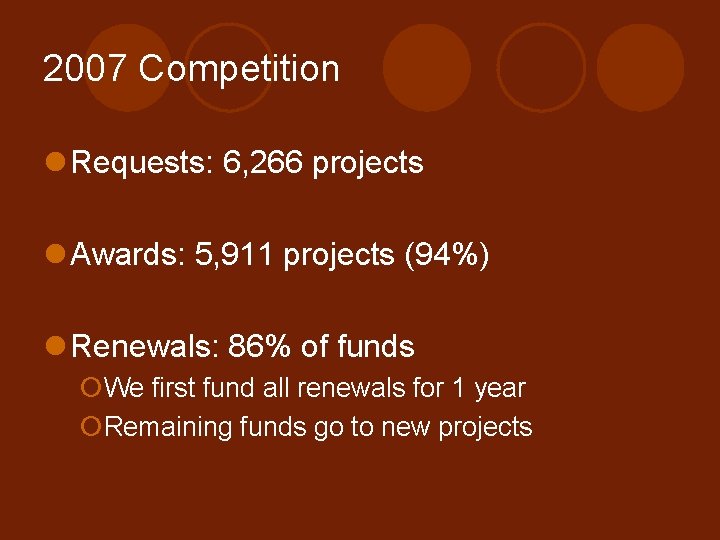 2007 Competition

Requests: 6,266 projects

Awards: 5,911 projects (94%)

Renewals: 86% of funds

We first fund all renewals for 1 year

Remaining funds go to new projects